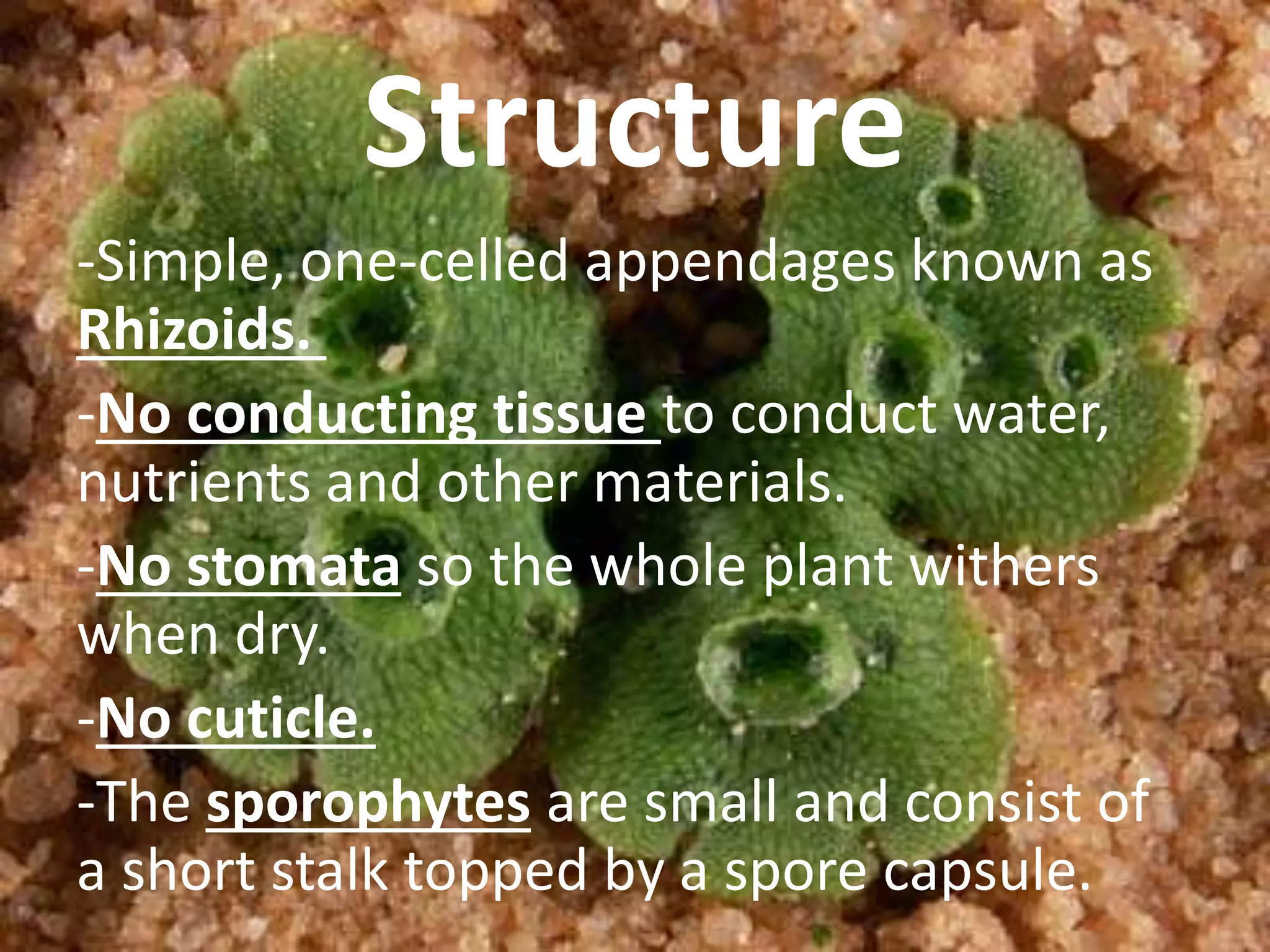 Structure

-Simple, one-celled appendages known as Rhizoids.

-No conducting tissue to conduct water, nutrients and other materials.

-No stomata so the whole plant withers when dry.

-No cuticle.

-The sporophytes are small and consist of a short stalk topped by a spore capsule.